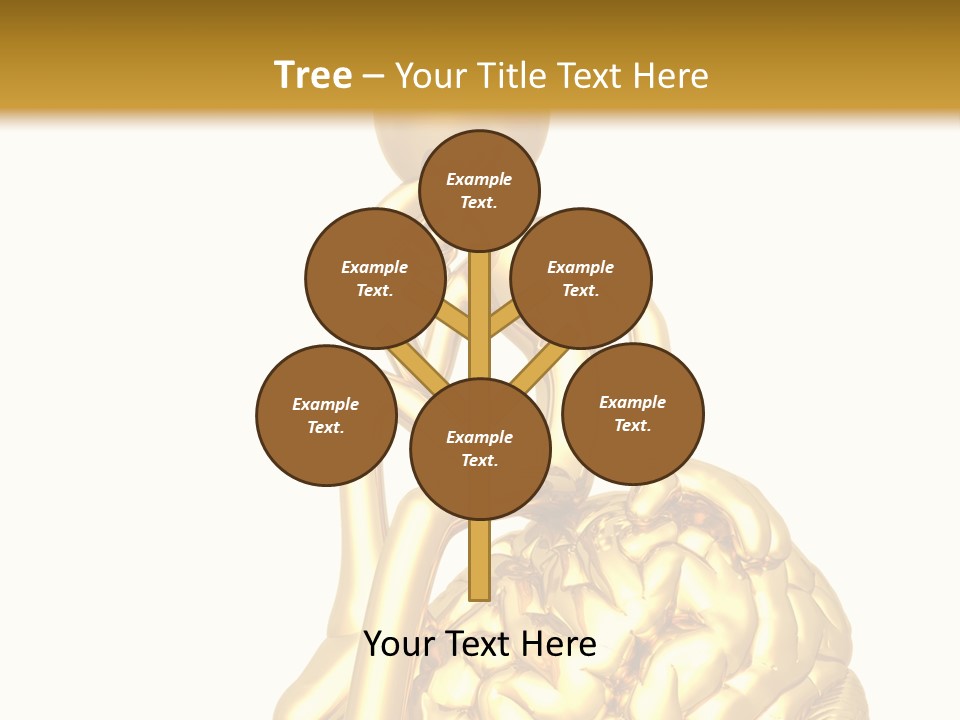 Tree – Your Title Text Here

Example Text.

Example Text.

Example Text.

Example Text.

Example Text.

Example Text.

Your Text Here